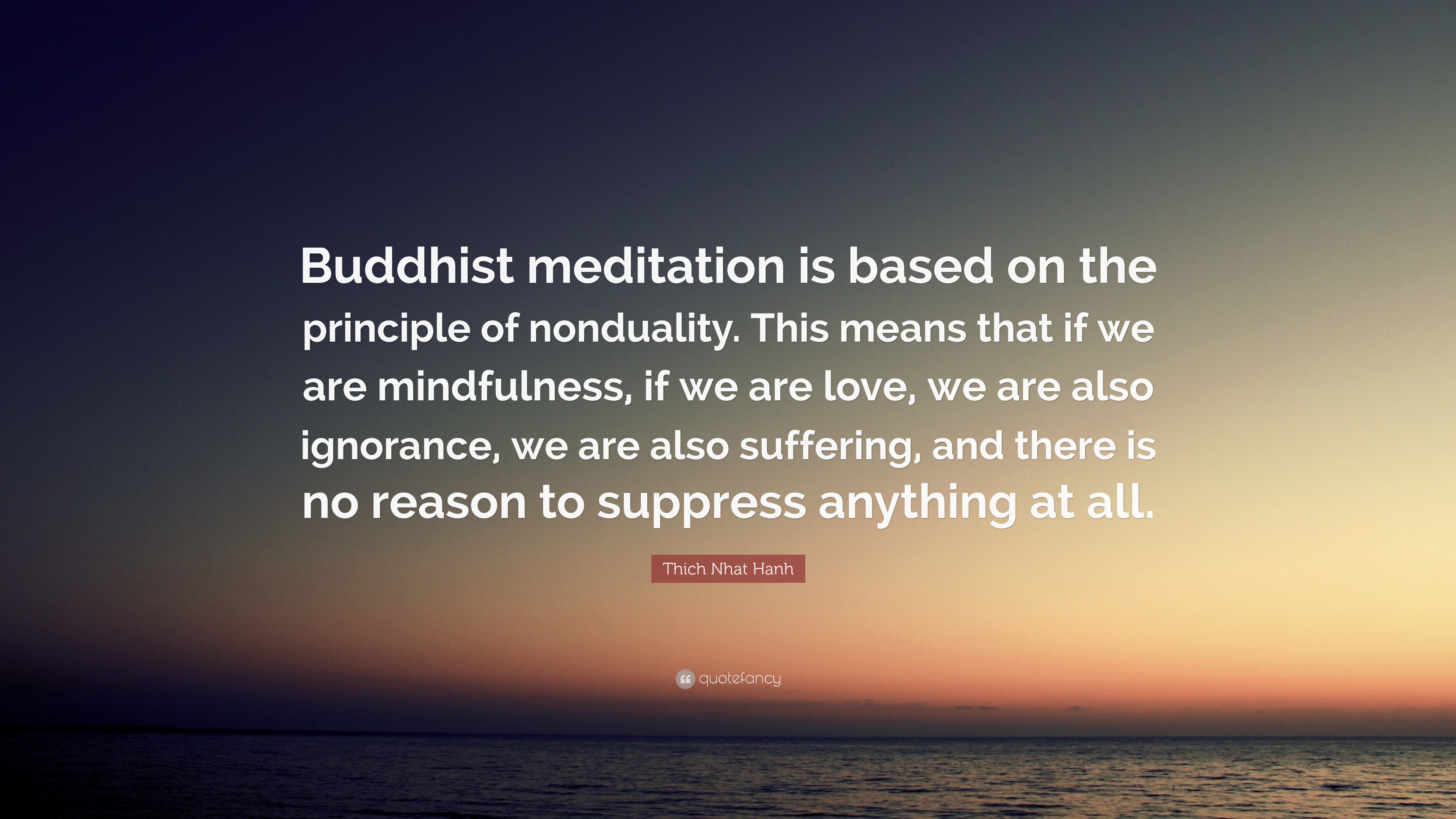 Buddhist meditation is based on the principle of nonduality. This means that if we are mindfulness, if we are love, we are also ignorance, we are also suffering, and there is no reason to suppress anything at all.

Thich Nhat Hanh

quotefancy